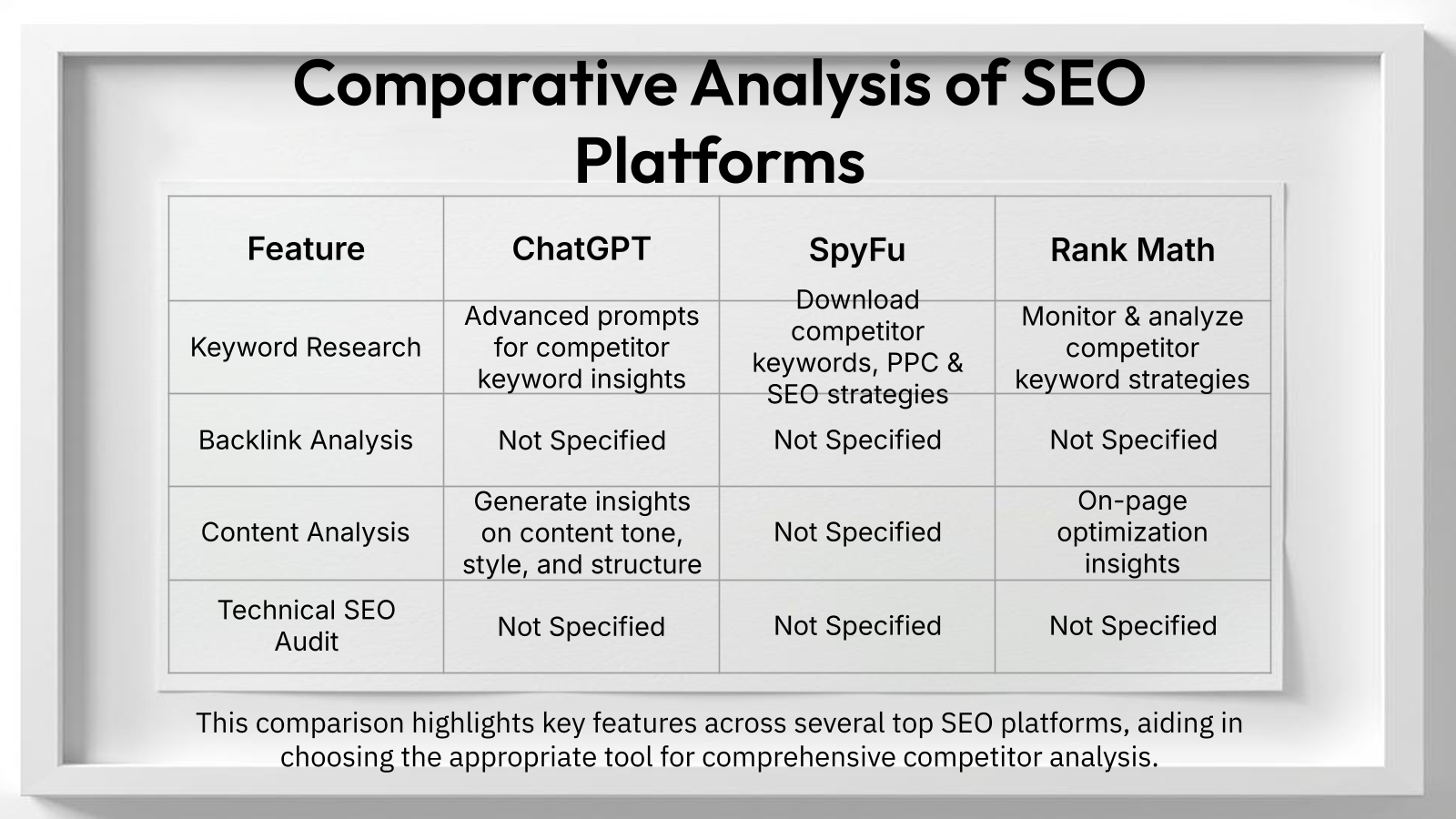 Comparative Analysis of SEO Platforms

| Feature | ChatGPT | SpyFu | Rank Math |
|---|---|---|---|
| Keyword Research | Advanced prompts for competitor keyword insights | Download competitor keywords, PPC & SEO strategies | Monitor & analyze competitor keyword strategies |
| Backlink Analysis | Not Specified | Not Specified | Not Specified |
| Content Analysis | Generate insights on content tone, style, and structure | Not Specified | On-page optimization insights |
| Technical SEO Audit | Not Specified | Not Specified | Not Specified |

This comparison highlights key features across several top SEO platforms, aiding in choosing the appropriate tool for comprehensive competitor analysis.